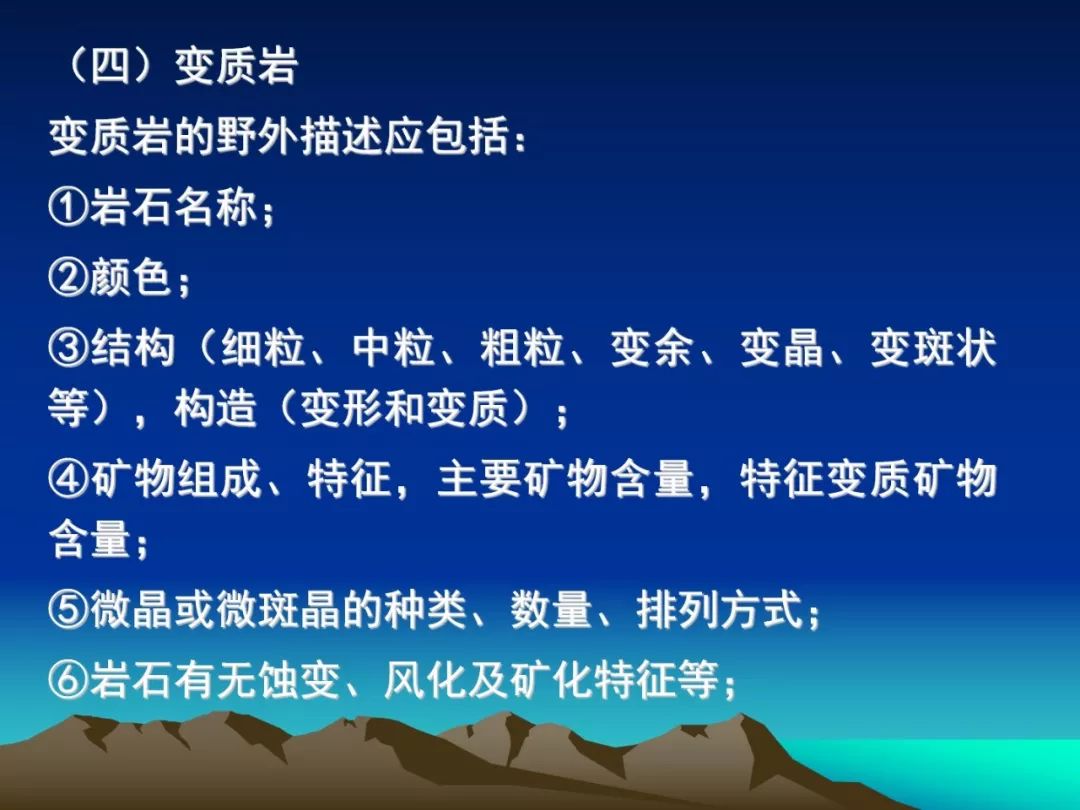 （四）变质岩

变质岩的野外描述应包括：

①岩石名称；

②颜色；

③结构（细粒、中粒、粗粒、变余、变晶、变斑状等），构造（变形和变质）；

④矿物组成、特征，主要矿物含量，特征变质矿物含量；

⑤微晶或微斑晶的种类、数量、排列方式；

⑥岩石有无蚀变、风化及矿化特征等；